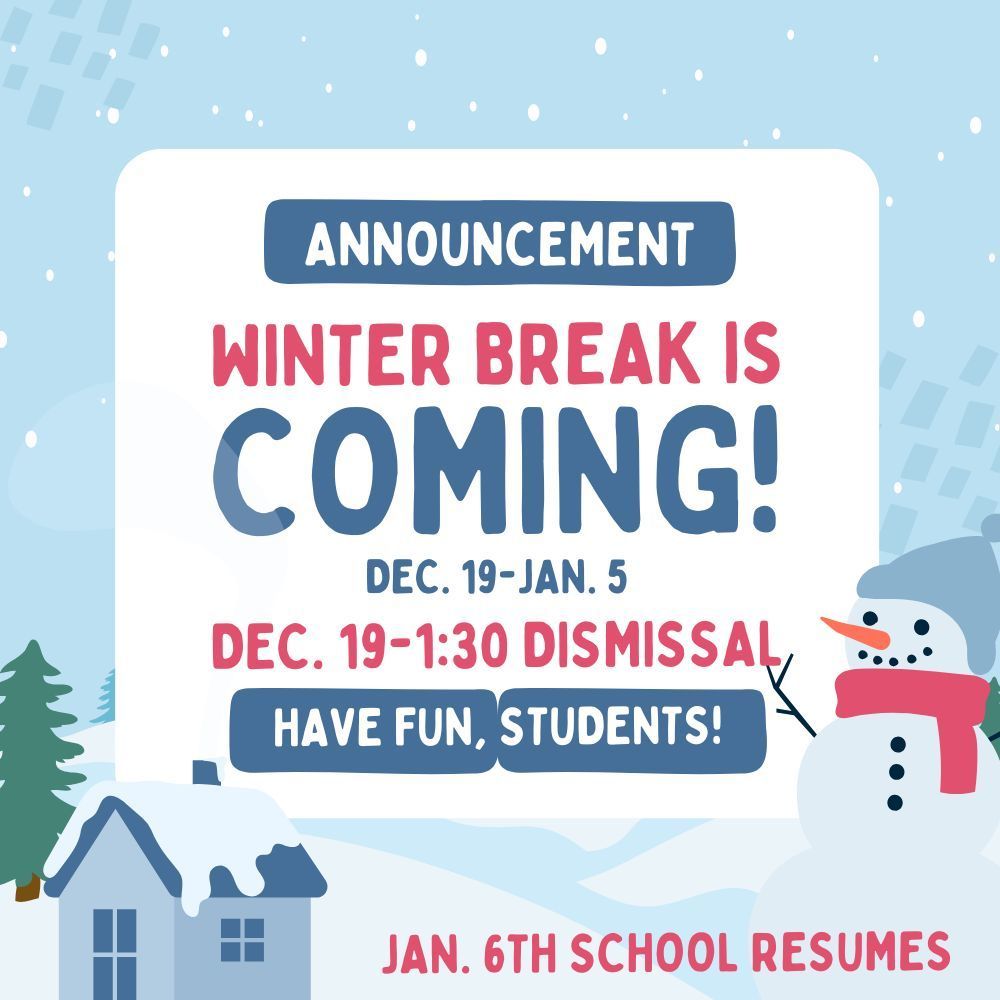 ANNOUNCEMENT

WINTER BREAK IS COMING!

DEC. 19-JAN. 5

DEC. 19-1:30 DISMISSAL

HAVE FUN, STUDENTS!

JAN. 6TH SCHOOL RESUMES